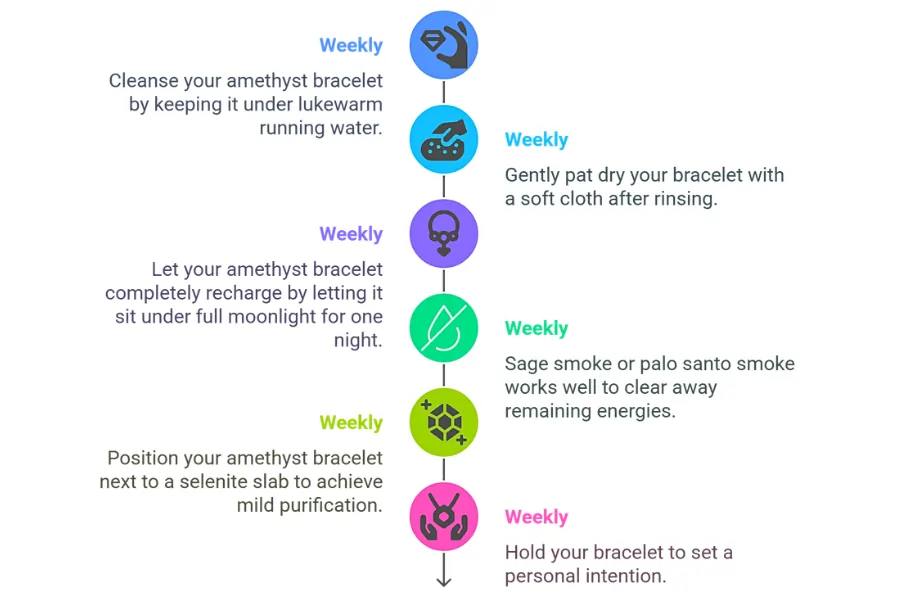 Weekly

Cleanse your amethyst bracelet by keeping it under lukewarm running water.

Weekly

Gently pat dry your bracelet with a soft cloth after rinsing.

Weekly

Let your amethyst bracelet completely recharge by letting it sit under full moonlight for one night.

Weekly

Sage smoke or palo santo smoke works well to clear away remaining energies.

Weekly

Position your amethyst bracelet next to a selenite slab to achieve mild purification.

Weekly

Hold your bracelet to set a personal intention.